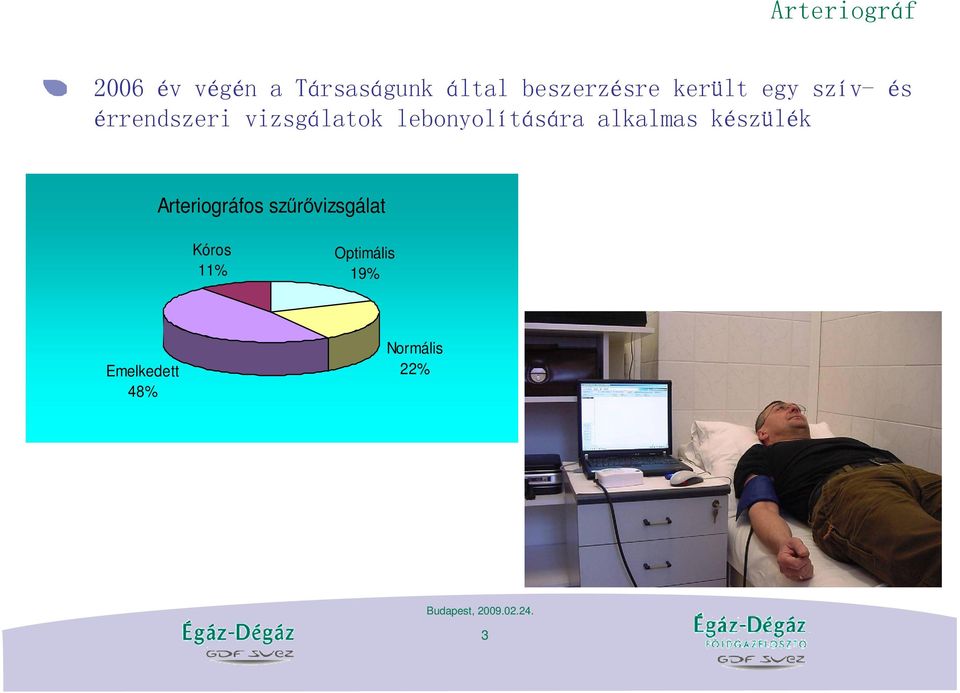 Arteriográf

2006 év végén a Társaságunk által beszerzésre került egy szív- és érrendszeri vizsgálatok lebonyolítására alkalmas készülék

Arteriográfos szűrővizsgálat

Kóros
11%

Optimális
19%

Normális
22%

Emelkedett
48%

Égáz-Dégáz
GDF SUEZ

Budapest, 2009.02.24.

3

Égáz-Dégáz
FÖLDGÁZELOSZTÓ
GDF SUEZ